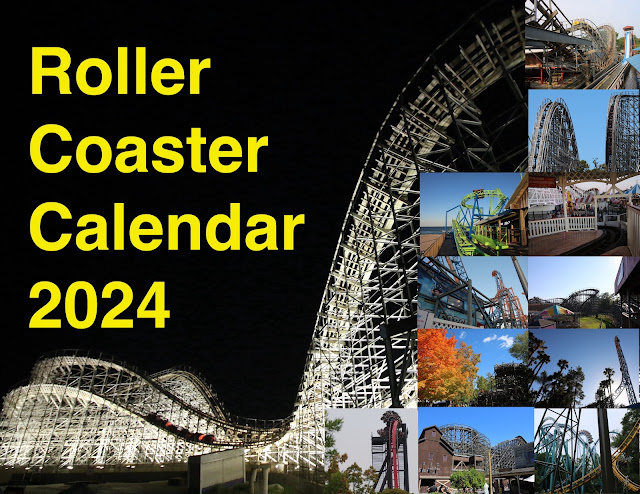 Roller Coaster Calendar 2024